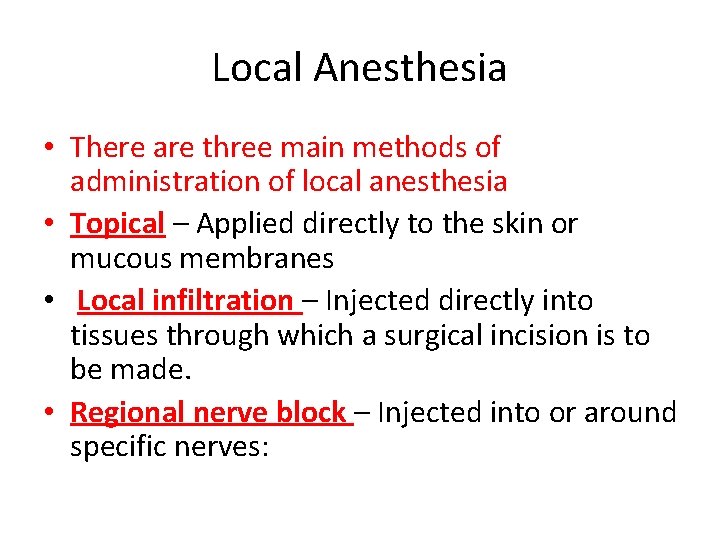 Local Anesthesia

• There are three main methods of administration of local anesthesia
• Topical – Applied directly to the skin or mucous membranes
• Local infiltration – Injected directly into tissues through which a surgical incision is to be made.
• Regional nerve block – Injected into or around specific nerves: